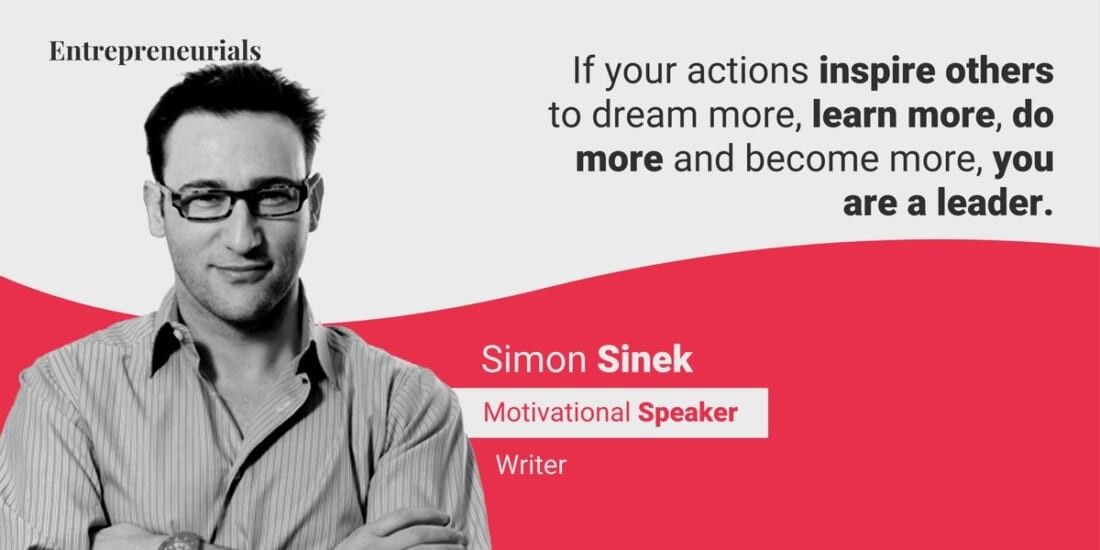 Entrepreneurials

If your actions inspire others to dream more, learn more, do more and become more, you are a leader.

Simon Sinek

Motivational Speaker

Writer